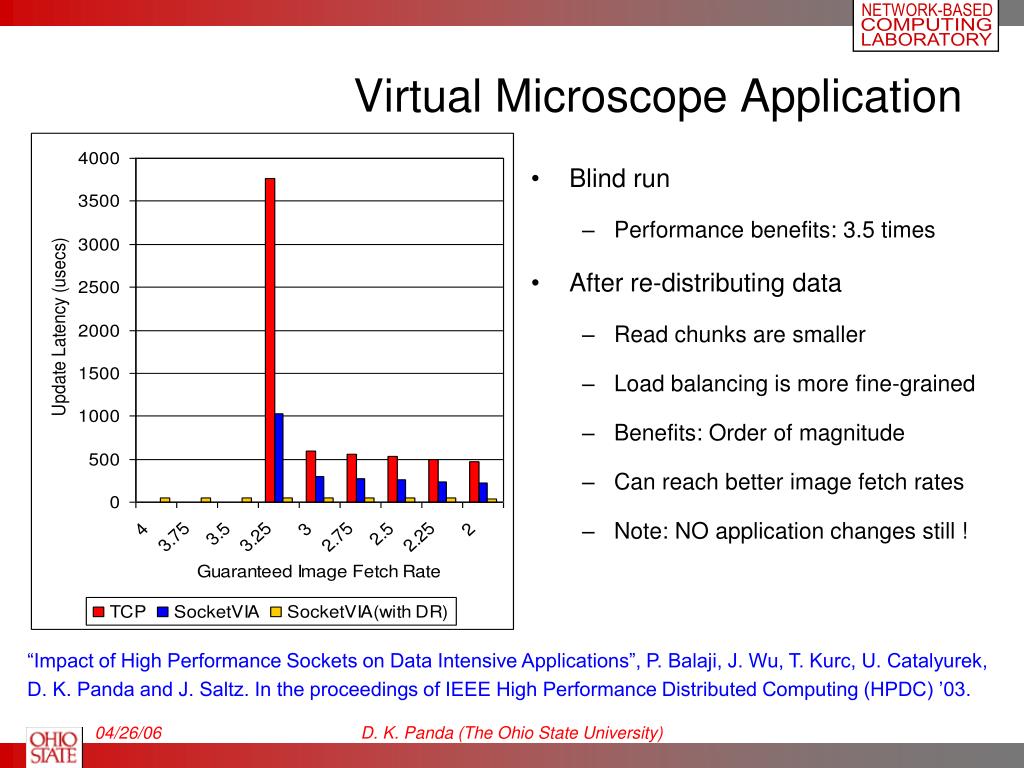 NETWORK-BASED COMPUTING LABORATORY

Virtual Microscope Application

4000
3500
3000
2500
2000
1500
1000
500
0

Update Latency (usecs)

4 3.75 3.5 3.25 3 2.75 2.5 2.25 2

Guaranteed Image Fetch Rate

TCP SocketVIA SocketVIA(with DR)

• Blind run

– Performance benefits: 3.5 times

• After re-distributing data

– Read chunks are smaller

– Load balancing is more fine-grained

– Benefits: Order of magnitude

– Can reach better image fetch rates

– Note: NO application changes still !

“Impact of High Performance Sockets on Data Intensive Applications”, P. Balaji, J. Wu, T. Kurc, U. Catalyurek, D. K. Panda and J. Saltz. In the proceedings of IEEE High Performance Distributed Computing (HPDC) ’03.

OHIO STATE

04/26/06

D. K. Panda (The Ohio State University)